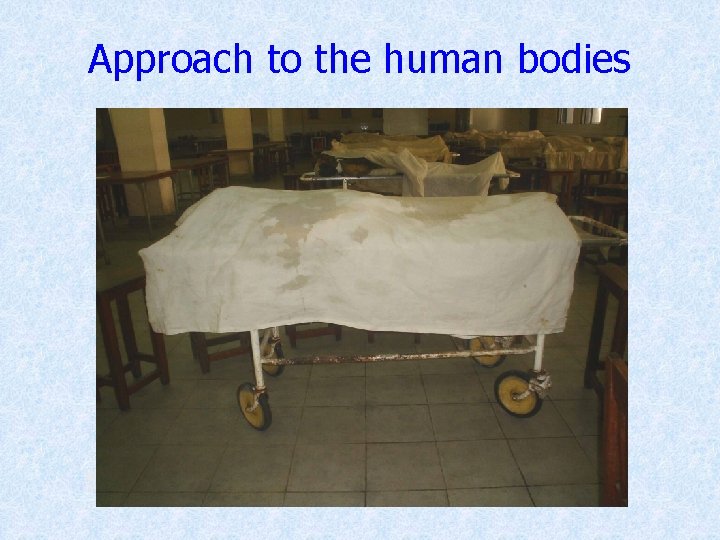 Approach to the human bodies